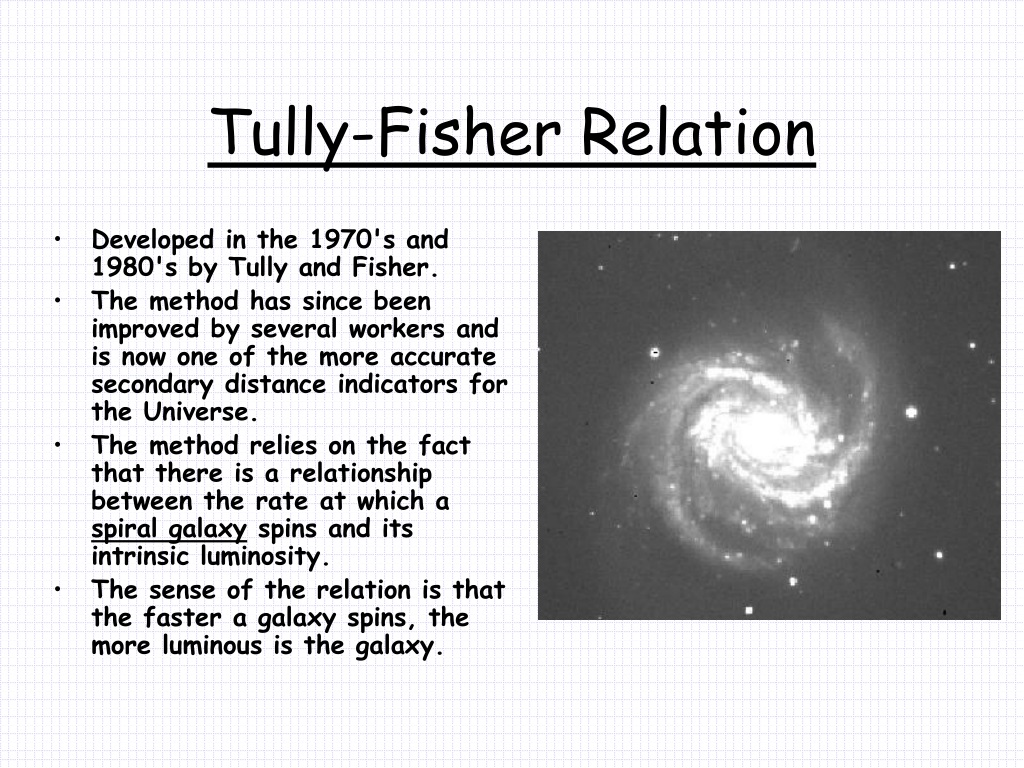 Tully-Fisher Relation

• Developed in the 1970's and 1980's by Tully and Fisher.
• The method has since been improved by several workers and is now one of the more accurate secondary distance indicators for the Universe.
• The method relies on the fact that there is a relationship between the rate at which a spiral galaxy spins and its intrinsic luminosity.
• The sense of the relation is that the faster a galaxy spins, the more luminous is the galaxy.